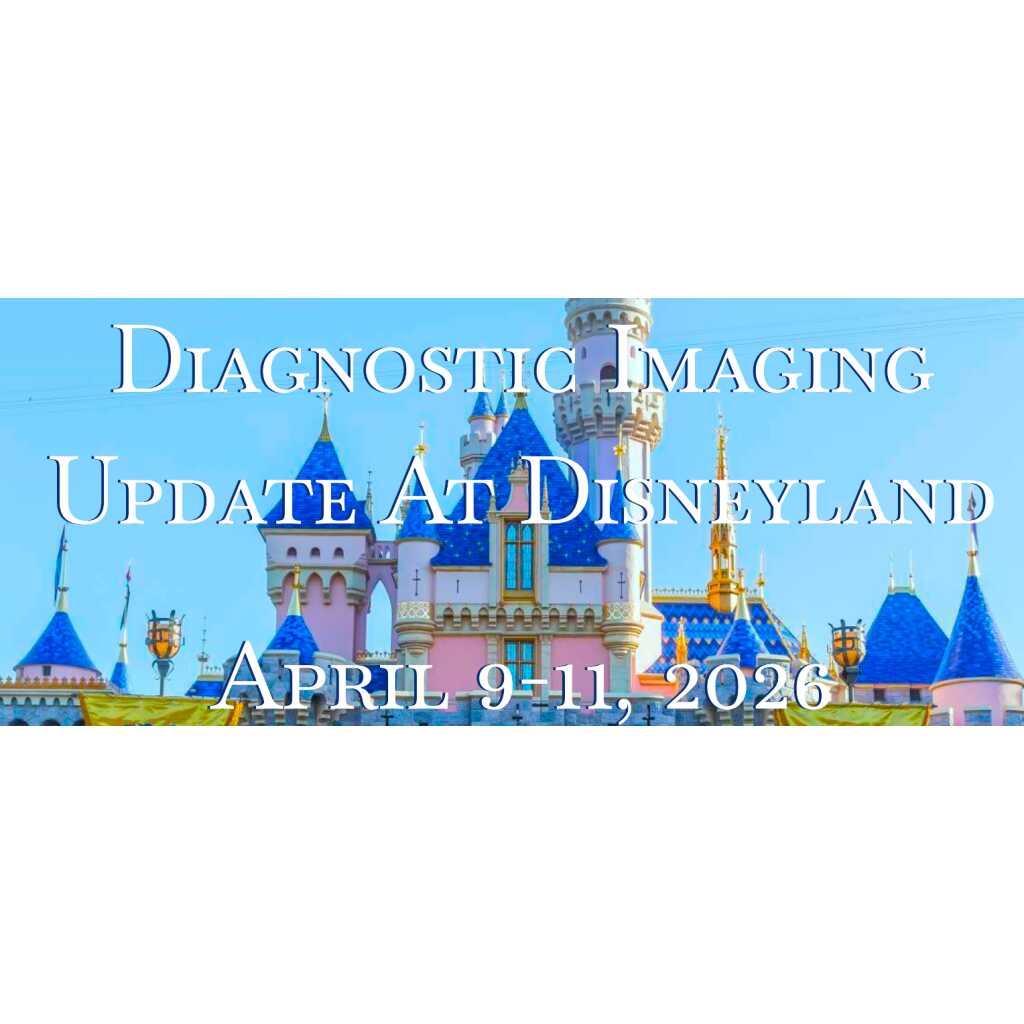 Diagnostic Imaging Update At Disneyland

April 9-11, 2026